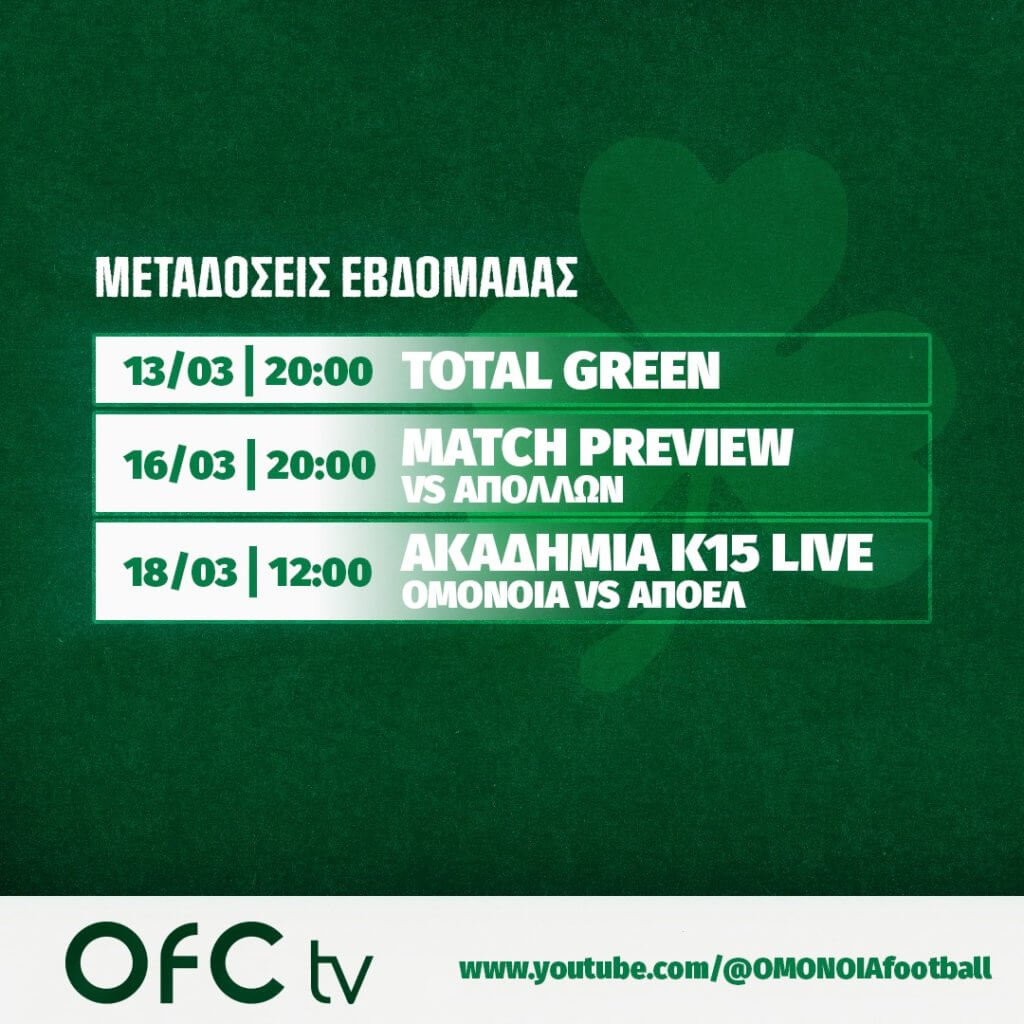 ΜΕΤΑΔΟΣΕΙΣ ΕΒΔΟΜΑΔΑΣ

13/03 | 20:00 TOTAL GREEN

16/03 | 20:00 MATCH PREVIEW VS ΑΠΟΛΛΩΝ

18/03 | 12:00 ΑΚΑΔΗΜΙΑ Κ15 LIVE ΟΜΟΝΟΙΑ VS ΑΠΟΕΛ

OFC tv

www.youtube.com/@OMONOIAfootball